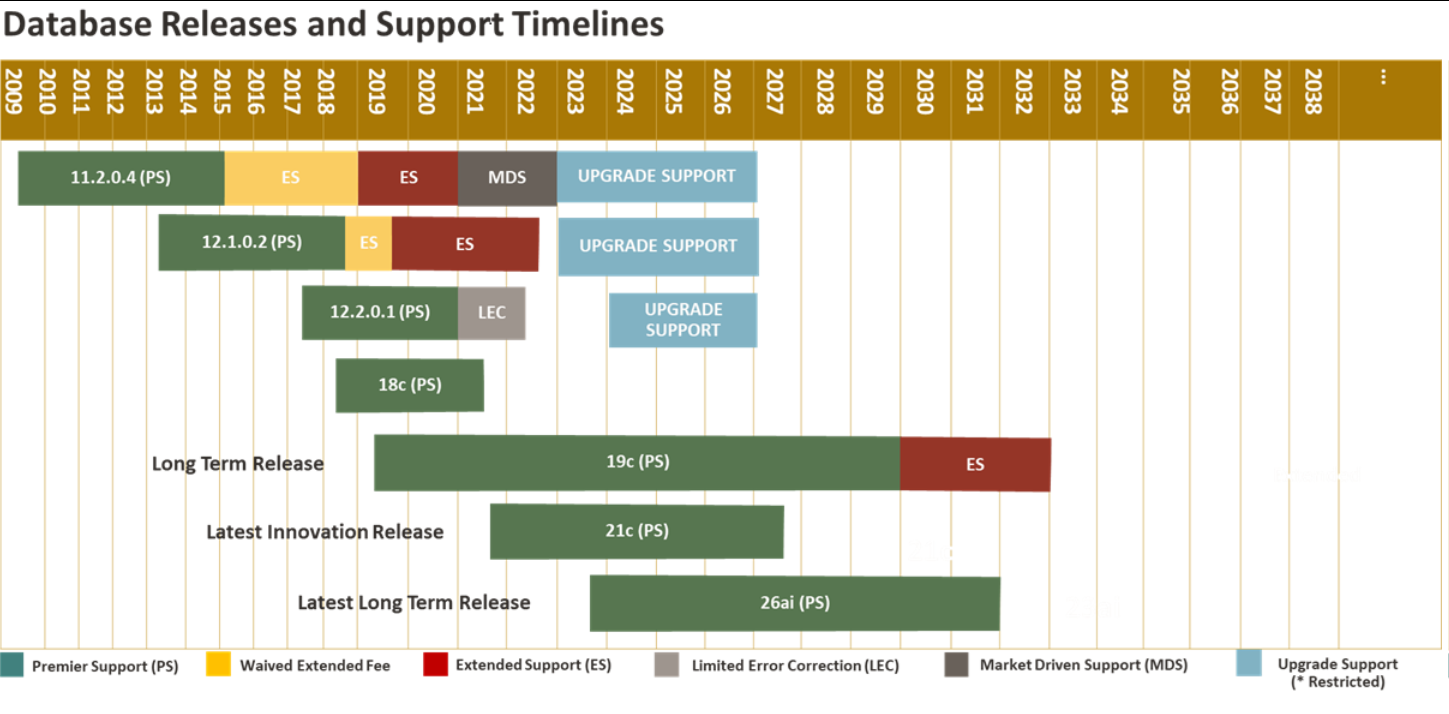 Database Releases and Support Timelines

2009 2010 2011 2012 2013 2014 2015 2016 2017 2018 2019 2020 2021 2022 2023 2024 2025 2026 2027 2028 2029 2030 2031 2032 2033 2034 2035 2036 2037 2038 ...

11.2.0.4 (PS) ES ES MDS UPGRADE SUPPORT

12.1.0.2 (PS) ES ES UPGRADE SUPPORT

12.2.0.1 (PS) LEC UPGRADE SUPPORT

18c (PS)

Long Term Release 19c (PS) ES

Latest Innovation Release 21c (PS)

Latest Long Term Release 26ai (PS)

Premier Support (PS) Waived Extended Fee Extended Support (ES) Limited Error Correction (LEC) Market Driven Support (MDS) Upgrade Support (* Restricted)